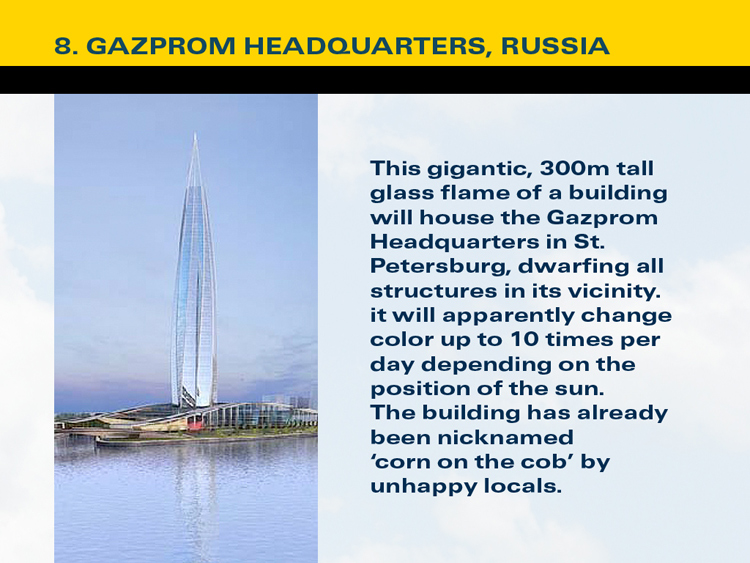 8. GAZPROM HEADQUARTERS, RUSSIA

This gigantic, 300m tall glass flame of a building will house the Gazprom Headquarters in St. Petersburg, dwarfing all structures in its vicinity. it will apparently change color up to 10 times per day depending on the position of the sun.
The building has already been nicknamed 'corn on the cob' by unhappy locals.